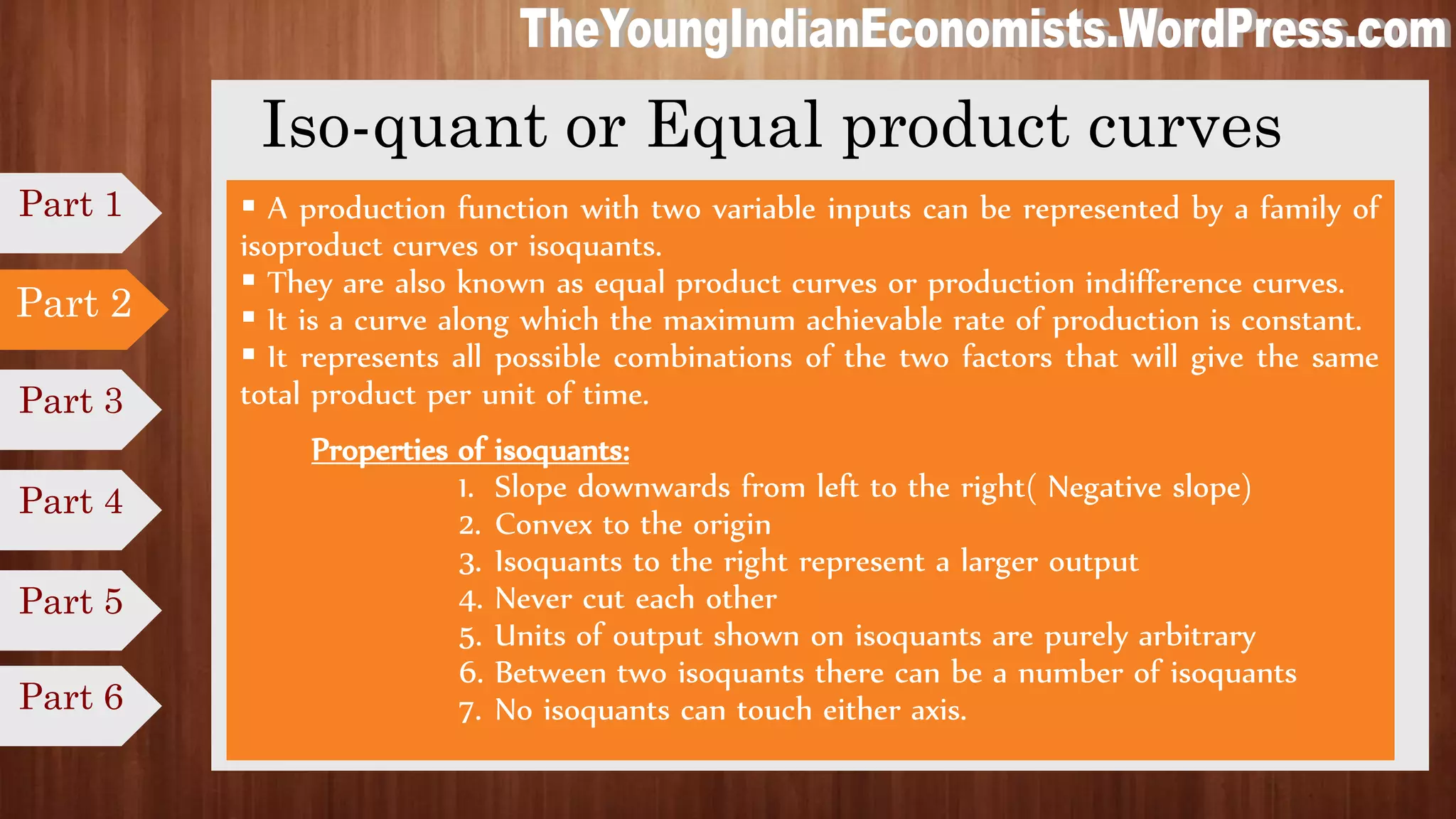 TheYoungIndianEconomists.WordPress.com

Iso-quant or Equal product curves

Part 1

Part 2

Part 3

Part 4

Part 5

Part 6

▪ A production function with two variable inputs can be represented by a family of isoproduct curves or isoquants.
▪ They are also known as equal product curves or production indifference curves.
▪ It is a curve along which the maximum achievable rate of production is constant.
▪ It represents all possible combinations of the two factors that will give the same total product per unit of time.

Properties of isoquants:
1. Slope downwards from left to the right( Negative slope)
2. Convex to the origin
3. Isoquants to the right represent a larger output
4. Never cut each other
5. Units of output shown on isoquants are purely arbitrary
6. Between two isoquants there can be a number of isoquants
7. No isoquants can touch either axis.